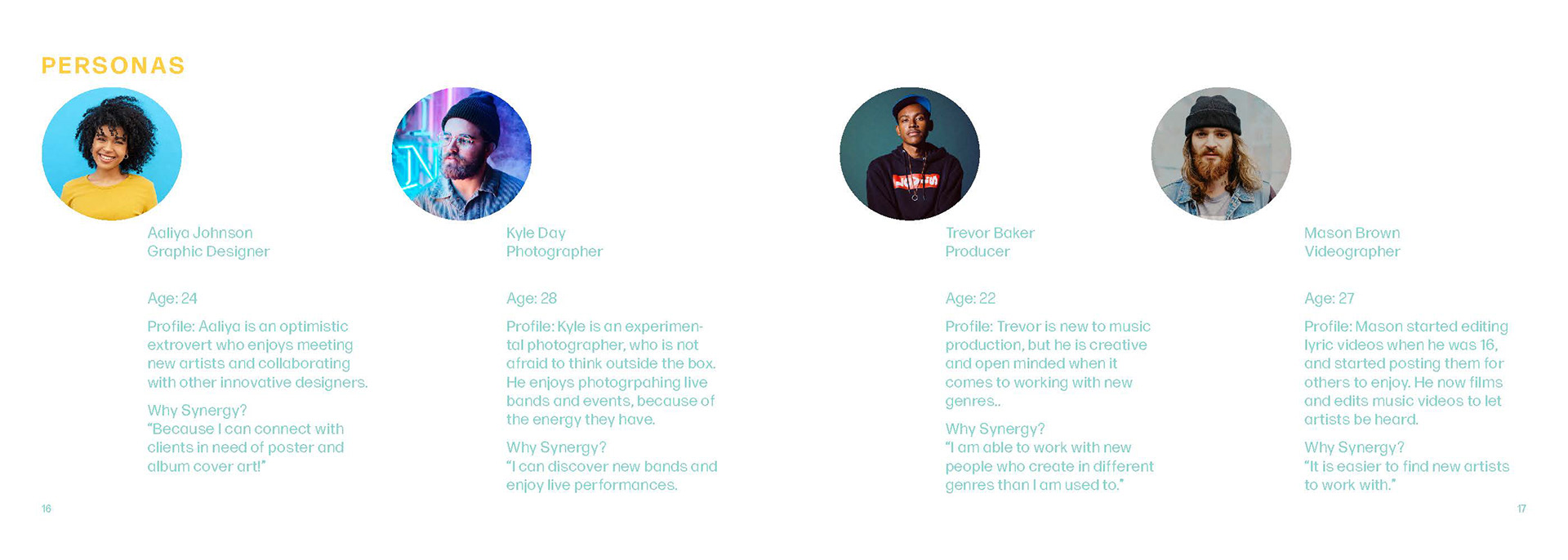 PERSONAS

Aaliya Johnson
Graphic Designer

Age: 24

Profile: Aaliya is an optimistic extrovert who enjoys meeting new artists and collaborating with other innovative designers.

Why Synergy?
"Because I can connect with clients in need of poster and album cover art!"

Kyle Day
Photographer

Age: 28

Profile: Kyle is an experimental photographer, who is not afraid to think outside the box. He enjoys photogrpahing live bands and events, because of the energy they have.

Why Synergy?
"I can discover new bands and enjoy live performances.

Trevor Baker
Producer

Age: 22

Profile: Trevor is new to music production, but he is creative and open minded when it comes to working with new genres..

Why Synergy?
"I am able to work with new people who create in different genres than I am used to."

Mason Brown
Videographer

Age: 27

Profile: Mason started editing lyric videos when he was 16, and started posting them for others to enjoy. He now films and edits music videos to let artists be heard.

Why Synergy?
"It is easier to find new artists to work with."

16

17